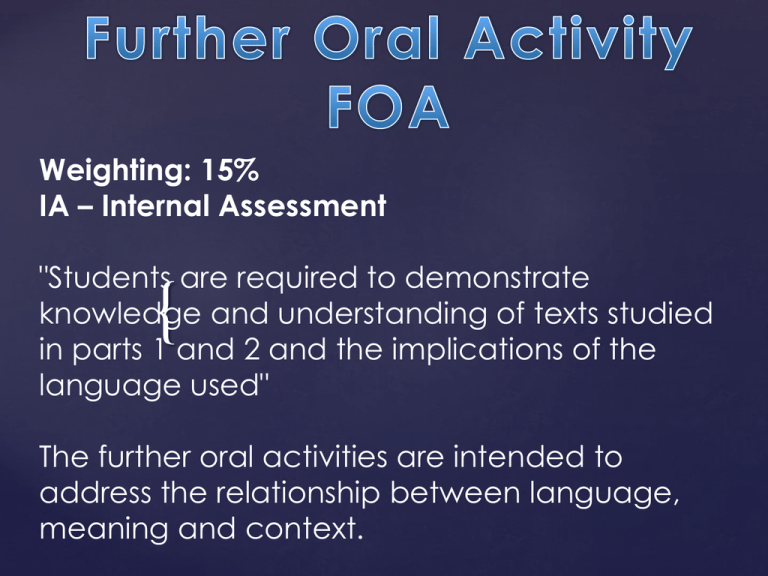 Further Oral Activity
FOA

Weighting: 15%
IA – Internal Assessment

"Students are required to demonstrate knowledge and understanding of texts studied in parts 1 and 2 and the implications of the language used"

The further oral activities are intended to address the relationship between language, meaning and context.